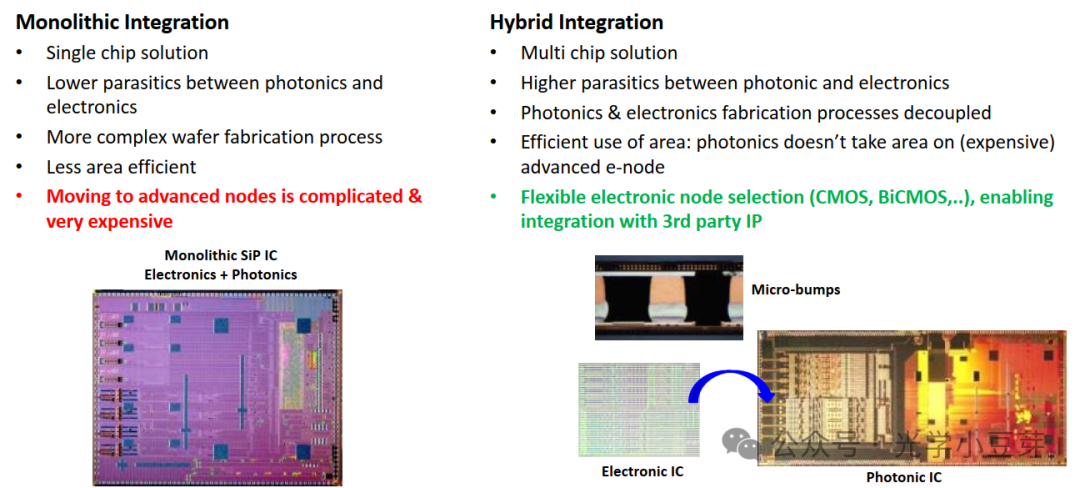 Monolithic Integration
• Single chip solution
• Lower parasitics between photonics and electronics
• More complex wafer fabrication process
• Less area efficient
• Moving to advanced nodes is complicated & very expensive

Monolithic SiP IC
Electronics + Photonics

Hybrid Integration
• Multi chip solution
• Higher parasitics between photonic and electronics
• Photonics & electronics fabrication processes decoupled
• Efficient use of area: photonics doesn't take area on (expensive) advanced e-node
• Flexible electronic node selection (CMOS, BiCMOS,..), enabling integration with 3rd party IP

Micro-bumps

Electronic IC

Photonic IC

公众号 · 光学小豆芽